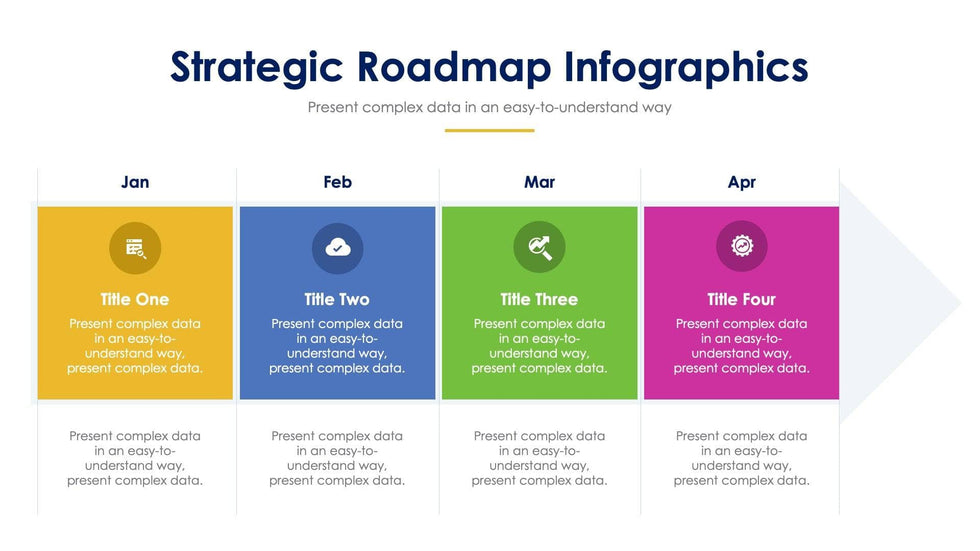 Strategic Roadmap Infographics

Present complex data in an easy-to-understand way

Jan

Title One

Present complex data in an easy-to-understand way, present complex data.

Present complex data in an easy-to-understand way, present complex data.

Feb

Title Two

Present complex data in an easy-to-understand way, present complex data.

Present complex data in an easy-to-understand way, present complex data.

Mar

Title Three

Present complex data in an easy-to-understand way, present complex data.

Present complex data in an easy-to-understand way, present complex data.

Apr

Title Four

Present complex data in an easy-to-understand way, present complex data.

Present complex data in an easy-to-understand way, present complex data.